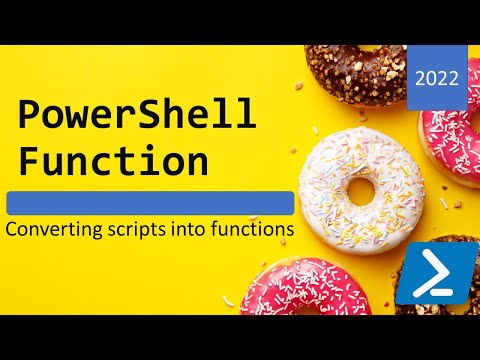 2022

PowerShell Function

Converting scripts into functions